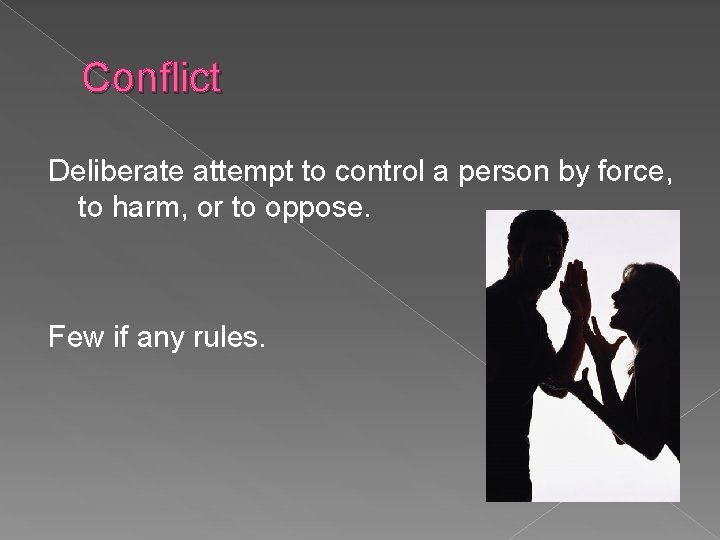 Conflict

Deliberate attempt to control a person by force, to harm, or to oppose.

Few if any rules.